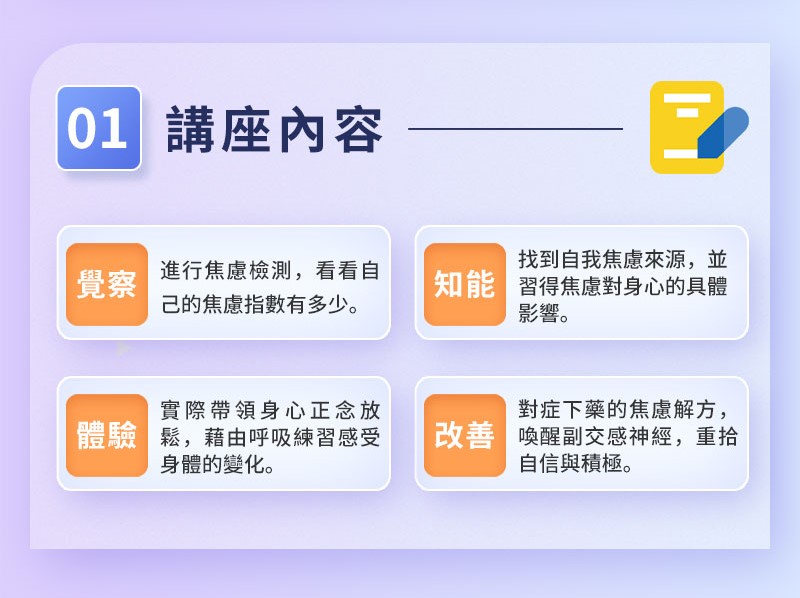 01 講座內容

覺察
進行焦慮檢測，看看自己的焦慮指數有多少。

知能
找到自我焦慮來源，並習得焦慮對身心的具體影響。

體驗
實際帶領身心正念放鬆，藉由呼吸練習感受身體的變化。

改善
對症下藥的焦慮解方，喚醒副交感神經，重拾自信與積極。